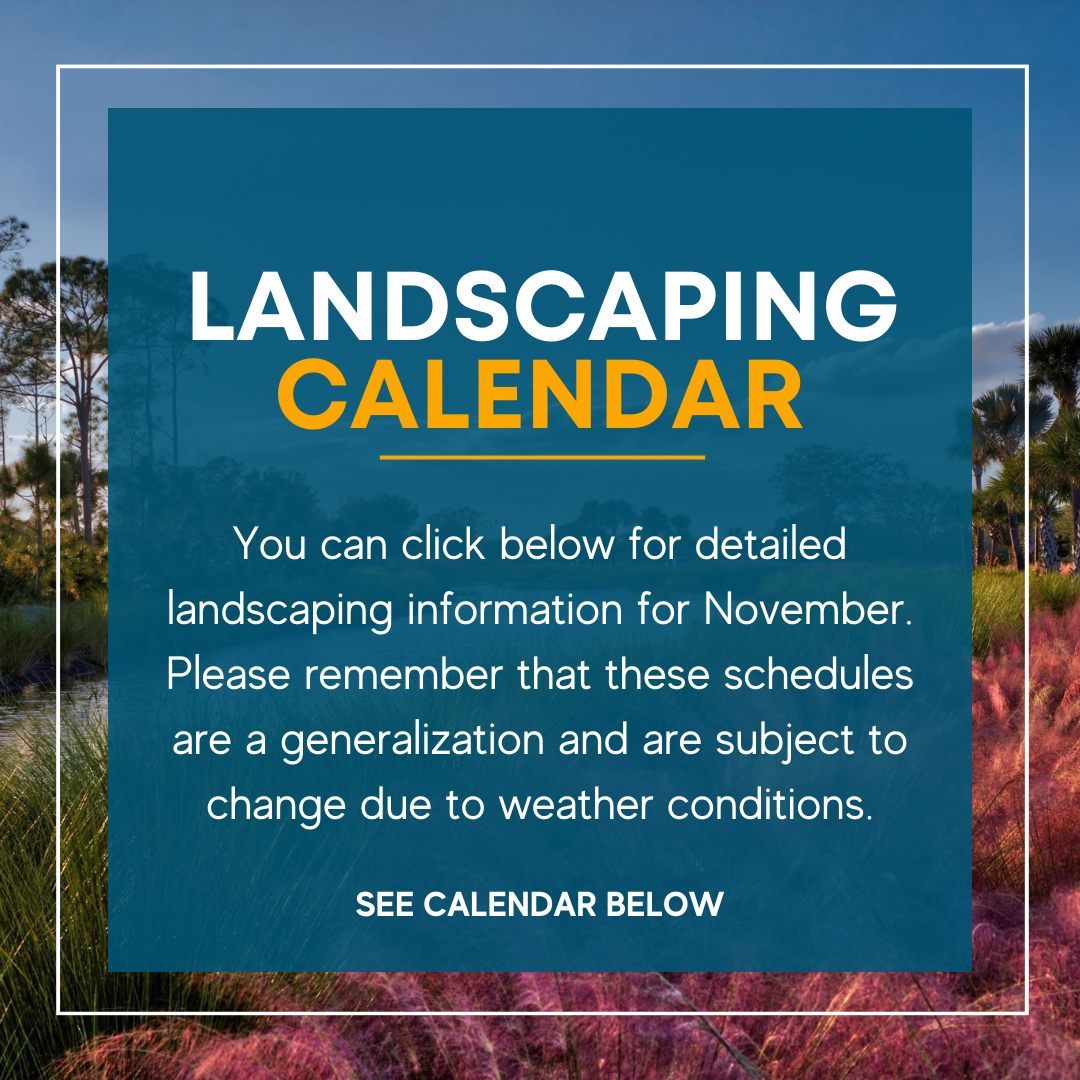 LANDSCAPING
CALENDAR

You can click below for detailed landscaping information for November. Please remember that these schedules are a generalization and are subject to change due to weather conditions.

SEE CALENDAR BELOW